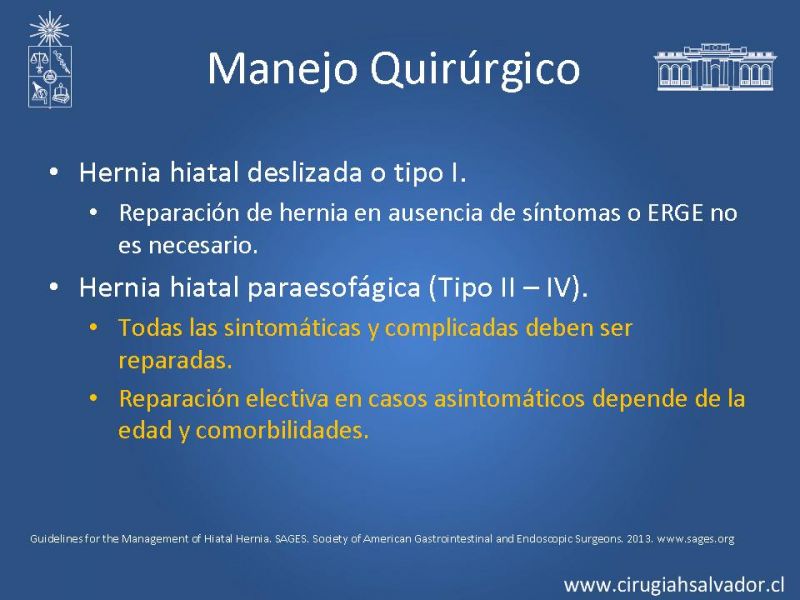 Manejo Quirúrgico

• Hernia hiatal deslizada o tipo I.
  • Reparación de hernia en ausencia de síntomas o ERGE no es necesario.
• Hernia hiatal paraesofágica (Tipo II – IV).
  • Todas las sintomáticas y complicadas deben ser reparadas.
  • Reparación electiva en casos asintomáticos depende de la edad y comorbilidades.

Guidelines for the Management of Hiatal Hernia. SAGES. Society of American Gastrointestinal and Endoscopic Surgeons. 2013. www.sages.org

www.cirugiahsalvador.cl